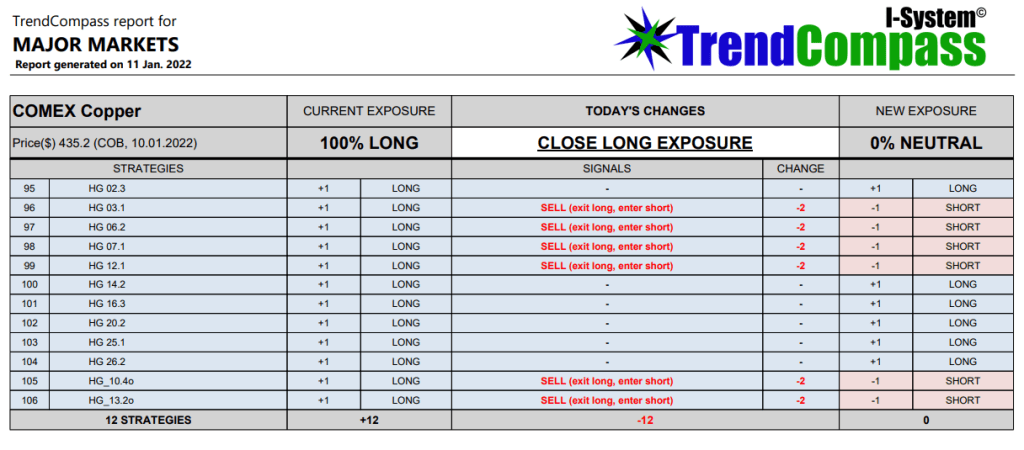 TrendCompass report for
MAJOR MARKETS
Report generated on 11 Jan. 2022

I-System©
TrendCompass

| COMEX Copper | | CURRENT EXPOSURE | | TODAY'S CHANGES | | NEW EXPOSURE | |
|---|---|---|---|---|---|---|---|
| Price($) 435.2 (COB, 10.01.2022) | | 100% LONG | | CLOSE LONG EXPOSURE | | 0% NEUTRAL | |
| STRATEGIES | | | | SIGNALS | CHANGE | | |
| 95 | HG 02.3 | +1 | LONG | - | - | +1 | LONG |
| 96 | HG 03.1 | +1 | LONG | SELL (exit long, enter short) | -2 | -1 | SHORT |
| 97 | HG 06.2 | +1 | LONG | SELL (exit long, enter short) | -2 | -1 | SHORT |
| 98 | HG 07.1 | +1 | LONG | SELL (exit long, enter short) | -2 | -1 | SHORT |
| 99 | HG 12.1 | +1 | LONG | SELL (exit long, enter short) | -2 | -1 | SHORT |
| 100 | HG 14.2 | +1 | LONG | - | - | +1 | LONG |
| 101 | HG 16.3 | +1 | LONG | - | - | +1 | LONG |
| 102 | HG 20.2 | +1 | LONG | - | - | +1 | LONG |
| 103 | HG 25.1 | +1 | LONG | - | - | +1 | LONG |
| 104 | HG 26.2 | +1 | LONG | - | - | +1 | LONG |
| 105 | HG_10.4o | +1 | LONG | SELL (exit long, enter short) | -2 | -1 | SHORT |
| 106 | HG_13.2o | +1 | LONG | SELL (exit long, enter short) | -2 | -1 | SHORT |
| 12 STRATEGIES | | +12 | | -12 | | 0 | |